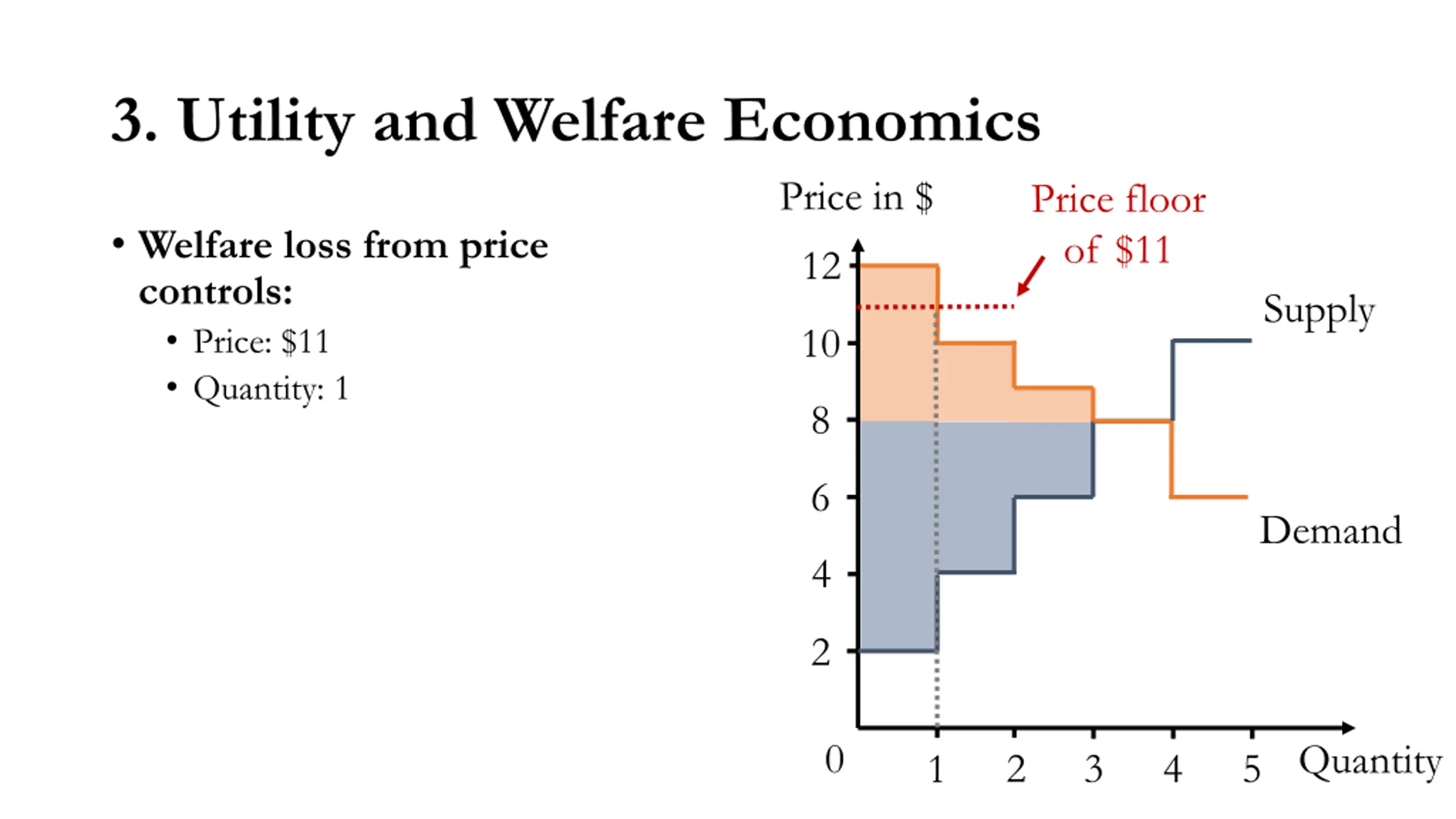 3. Utility and Welfare Economics

• Welfare loss from price controls:
  • Price: \$11
  • Quantity: 1

Price in \$

Price floor of \$11

12
10
8
6
4
2
0

Supply

Demand

1 2 3 4 5 Quantity